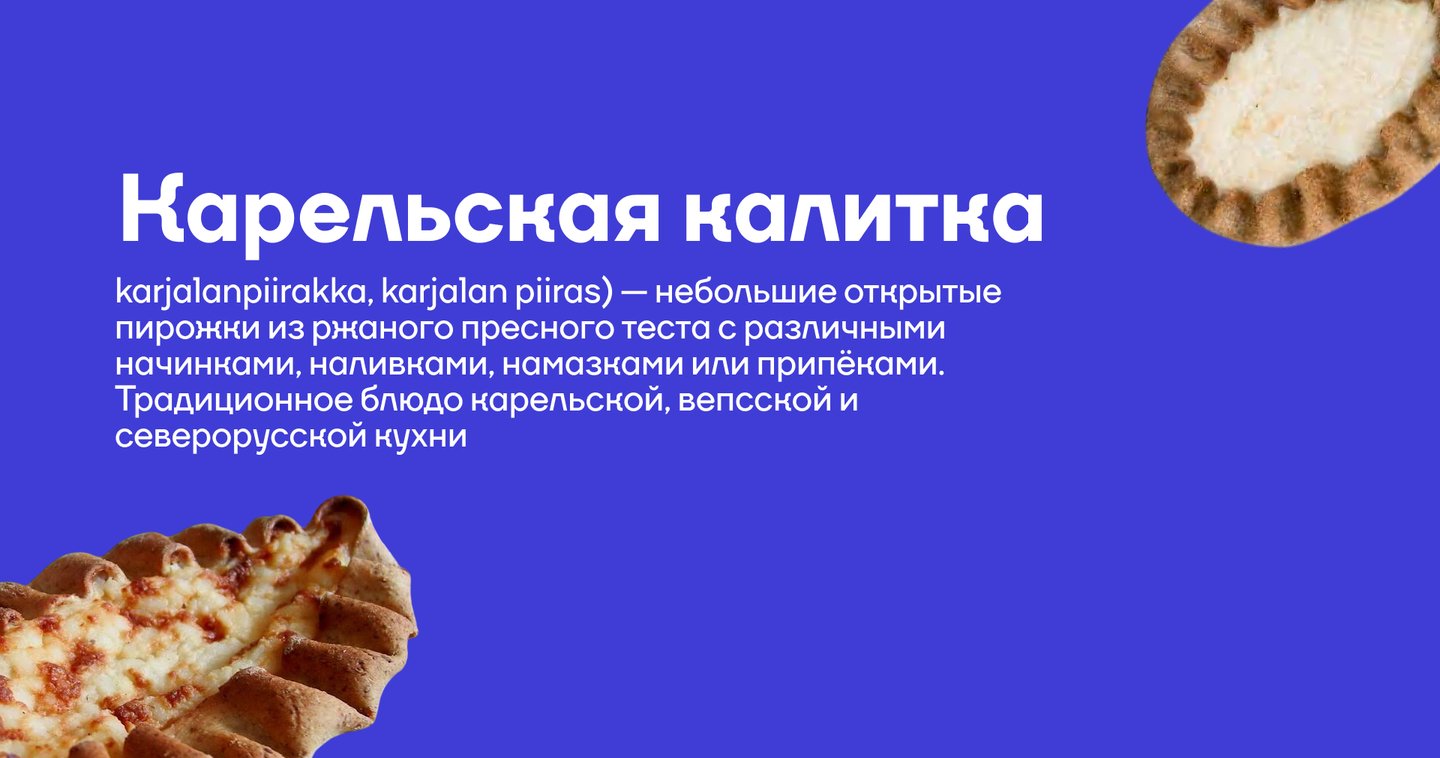 Карельская калитка

karjalanpiirakka, karjalan piiras) — небольшие открытые пирожки из ржаного пресного теста с различными начинками, наливками, намазками или припёками. Традиционное блюдо карельской, вепсской и северорусской кухни